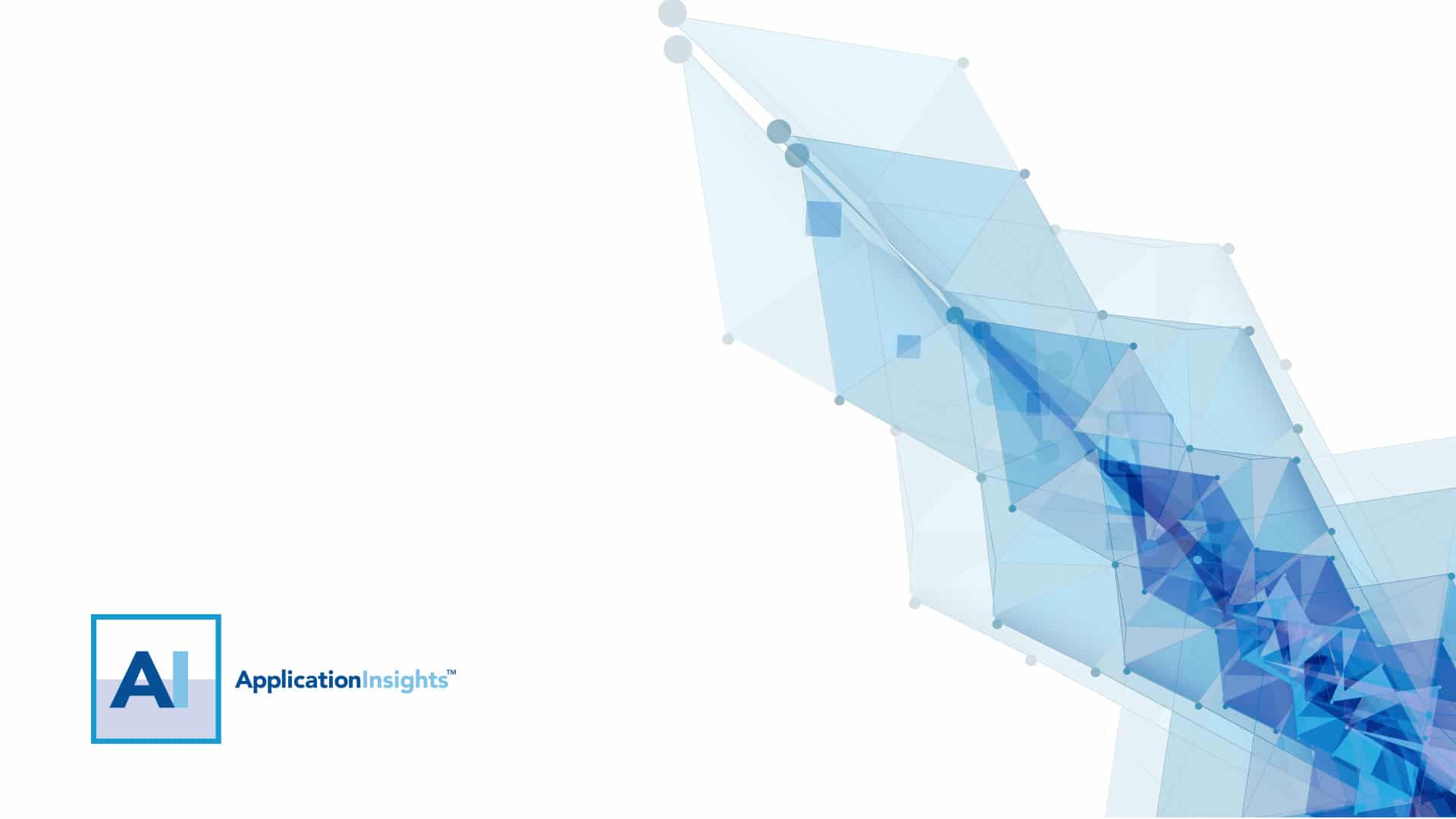 AI

ApplicationInsights™